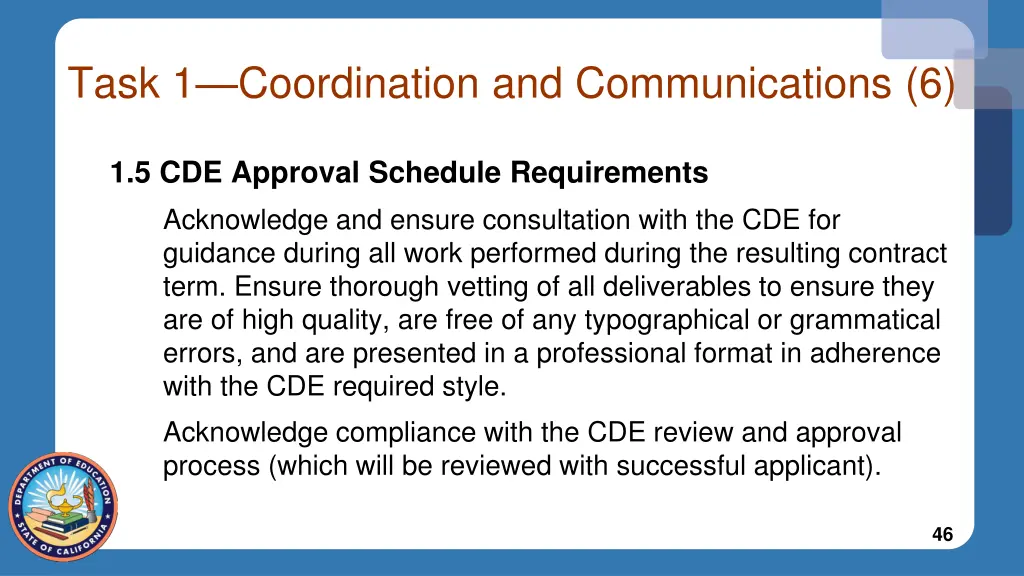 Task 1—Coordination and Communications (6)

1.5 CDE Approval Schedule Requirements

Acknowledge and ensure consultation with the CDE for guidance during all work performed during the resulting contract term. Ensure thorough vetting of all deliverables to ensure they are of high quality, are free of any typographical or grammatical errors, and are presented in a professional format in adherence with the CDE required style.

Acknowledge compliance with the CDE review and approval process (which will be reviewed with successful applicant).

DEPARTMENT OF EDUCATION STATE OF CALIFORNIA

46